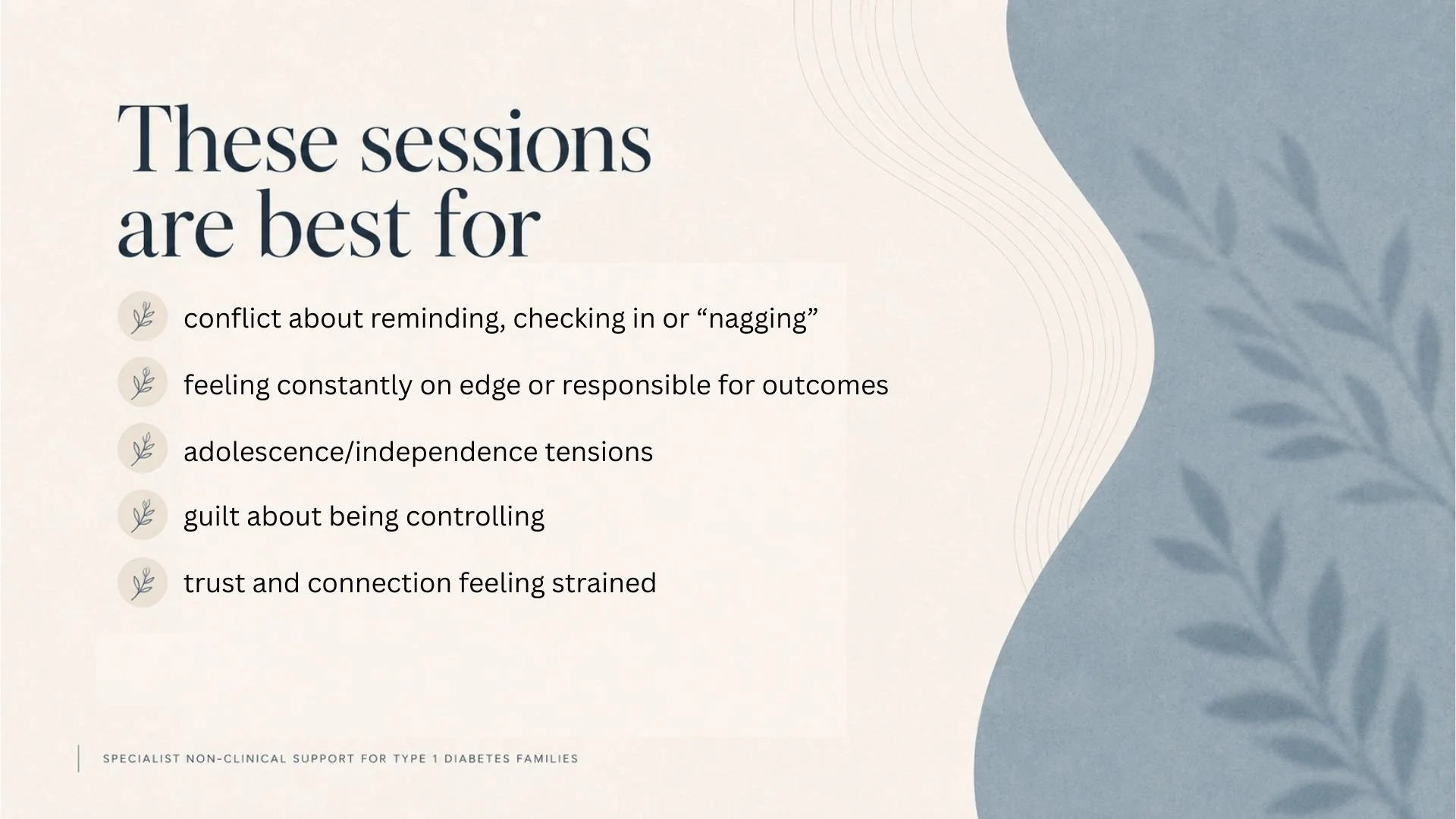 These sessions are best for

conflict about reminding, checking in or “nagging”

feeling constantly on edge or responsible for outcomes

adolescence/independence tensions

guilt about being controlling

trust and connection feeling strained

SPECIALIST NON-CLINICAL SUPPORT FOR TYPE 1 DIABETES FAMILIES